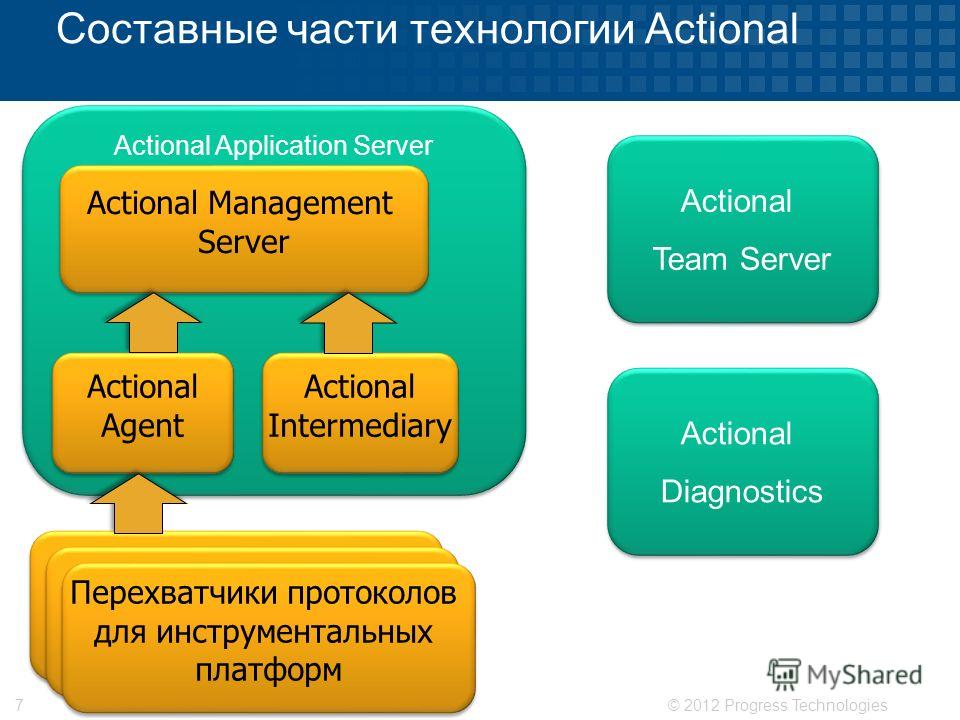 Составные части технологии Actional

Actional Application Server

Actional Management Server

Actional Agent

Actional Intermediary

Перехватчики протоколов для инструментальных платформ

Actional Team Server

Actional Diagnostics

MyShared

7

© 2012 Progress Technologies